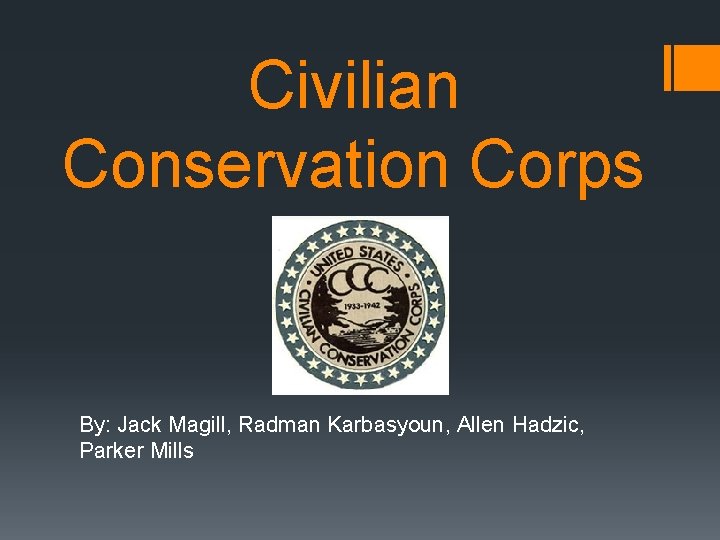 Civilian Conservation Corps

UNITED STATES
CCC
1933-1942
CIVILIAN CONSERVATION CORPS

By: Jack Magill, Radman Karbasyoun, Allen Hadzic, Parker Mills